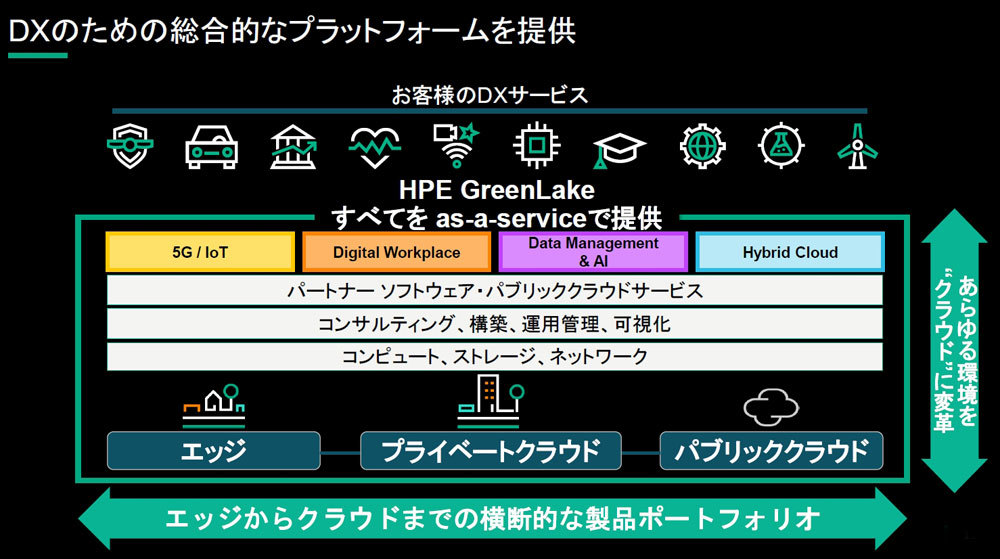 DXのための総合的なプラットフォームを提供

お客様のDXサービス

HPE GreenLake
すべてを as-a-serviceで提供

5G / IoT

Digital Workplace

Data Management & AI

Hybrid Cloud

パートナー ソフトウェア・パブリッククラウドサービス

コンサルティング、構築、運用管理、可視化

コンピュート、ストレージ、ネットワーク

エッジ

プライベートクラウド

パブリッククラウド

あらゆる環境を"クラウド"に変革

エッジからクラウドまでの横断的な製品ポートフォリオ